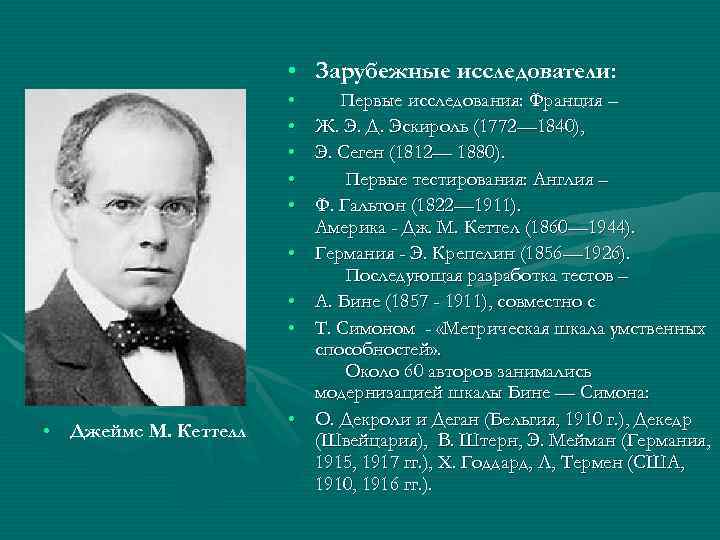 • Джеймс М. Кеттелл

• Зарубежные исследователи:
• Первые исследования: Франция –
• Ж. Э. Д. Эскироль (1772—1840),
• Э. Сеген (1812— 1880).
• Первые тестирования: Англия –
• Ф. Гальтон (1822—1911).
Америка - Дж. М. Кеттел (1860—1944).
• Германия - Э. Крепелин (1856—1926).
Последующая разработка тестов –
• А. Бине (1857 - 1911), совместно с
• Т. Симоном - «Метрическая шкала умственных способностей».
Около 60 авторов занимались модернизацией шкалы Бине — Симона:
• О. Декроли и Деган (Бельгия, 1910 г.), Декедр (Швейцария), В. Штерн, Э. Мейман (Германия, 1915, 1917 гг.), Х. Годдард, Л, Термен (США, 1910, 1916 гг.).